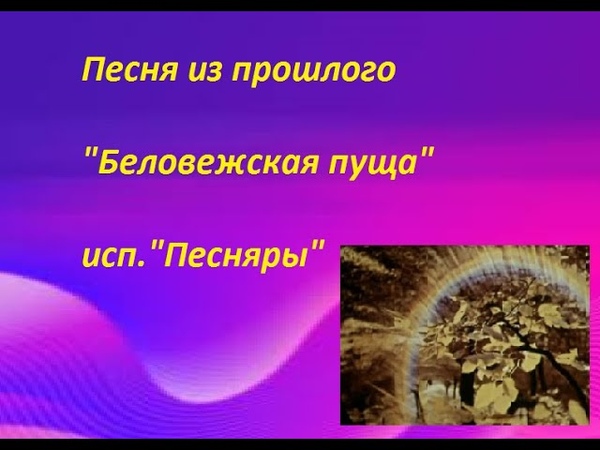 Песня из прошлого

"Беловежская пуща"

исп."Песняры"